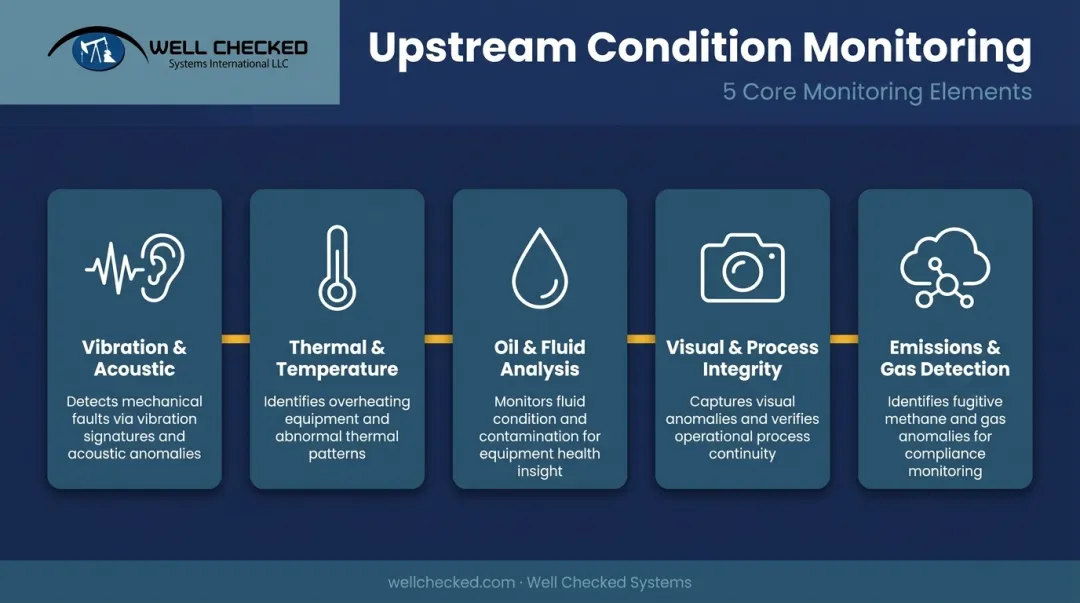 WELL CHECKED
Systems International LLC

Upstream Condition Monitoring

5 Core Monitoring Elements

Vibration & Acoustic

Detects mechanical faults via vibration signatures and acoustic anomalies

Thermal & Temperature

Identifies overheating equipment and abnormal thermal patterns

Oil & Fluid Analysis

Monitors fluid condition and contamination for equipment health insight

Visual & Process Integrity

Captures visual anomalies and verifies operational process continuity

Emissions & Gas Detection

Identifies fugitive methane and gas anomalies for compliance monitoring

wellchecked.com · Well Checked Systems